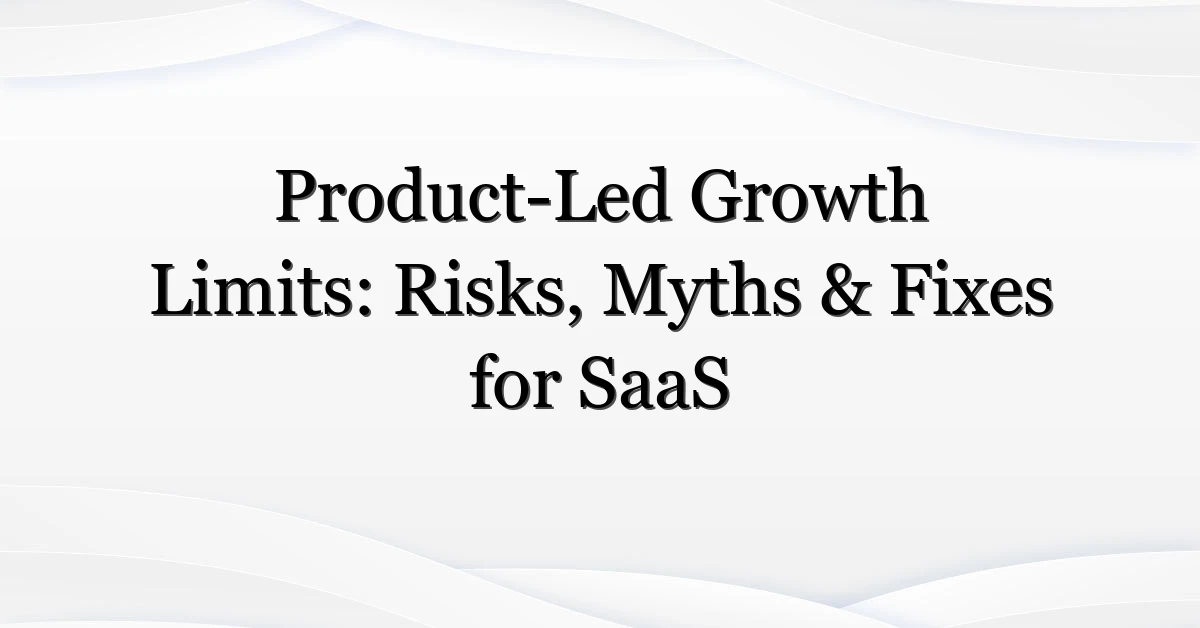 Product-Led Growth Limits: Risks, Myths & Fixes for SaaS